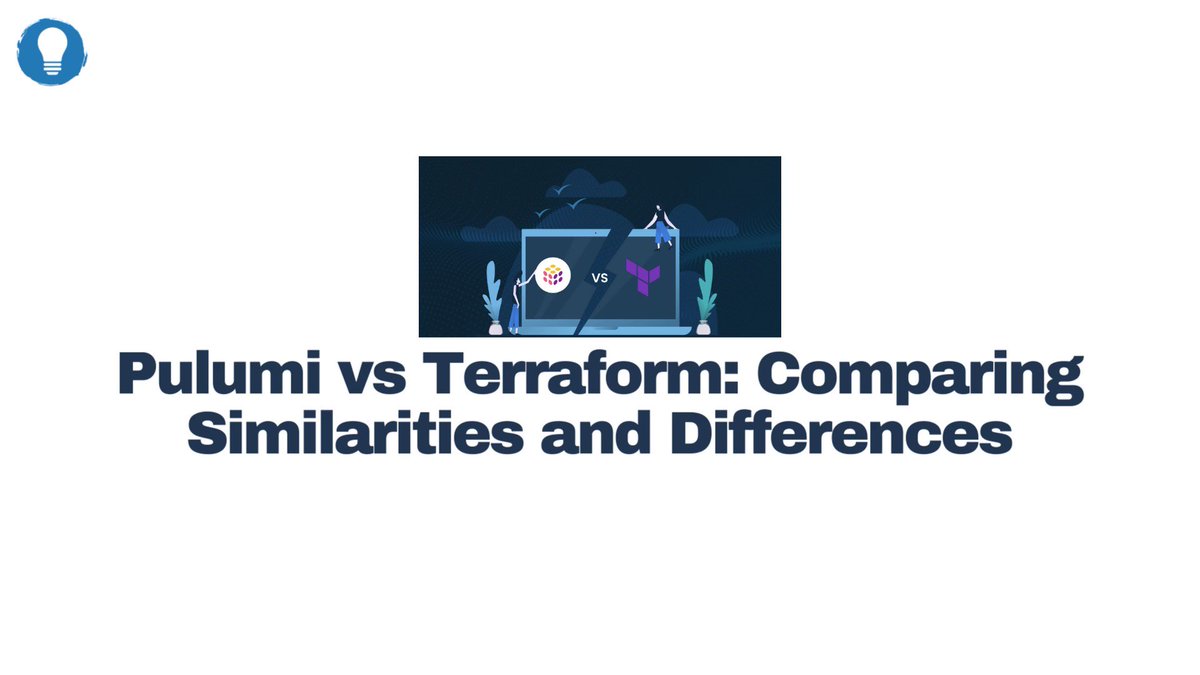 VS

Pulumi vs Terraform: Comparing Similarities and Differences